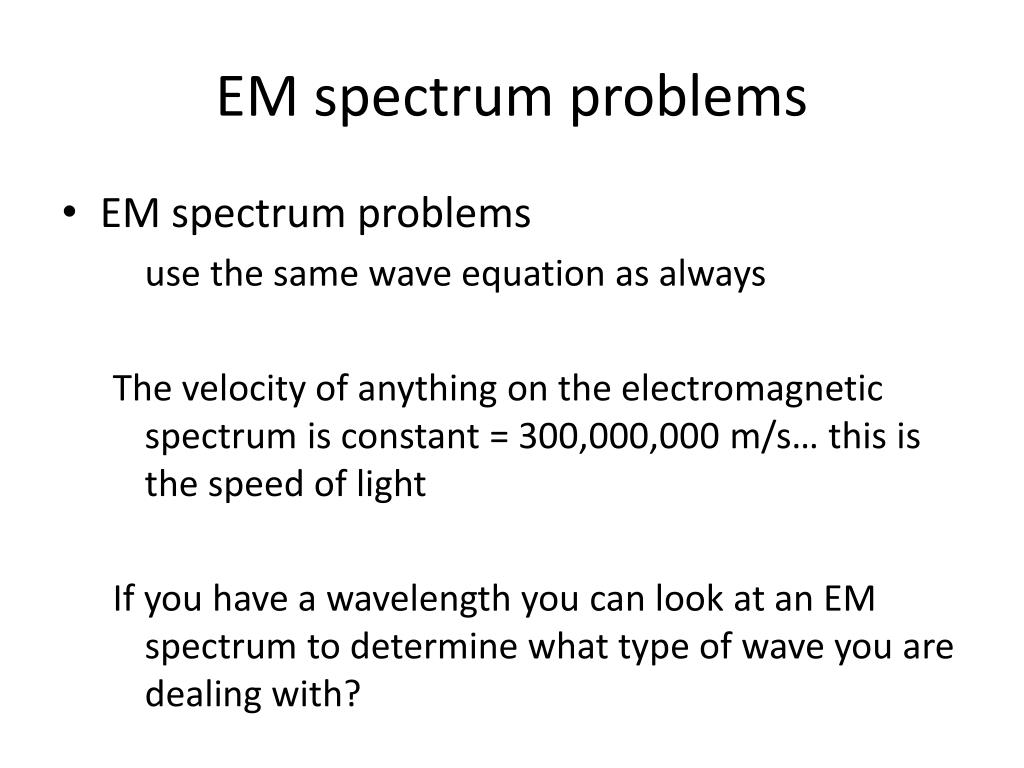 EM spectrum problems

• EM spectrum problems

use the same wave equation as always

The velocity of anything on the electromagnetic spectrum is constant = 300,000,000 m/s… this is the speed of light

If you have a wavelength you can look at an EM spectrum to determine what type of wave you are dealing with?